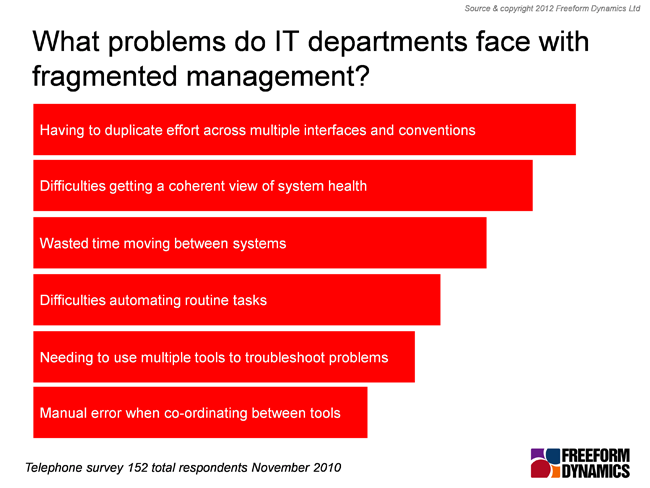 Source & copyright 2012 Freeform Dynamics Ltd

What problems do IT departments face with fragmented management?

Having to duplicate effort across multiple interfaces and conventions

Difficulties getting a coherent view of system health

Wasted time moving between systems

Difficulties automating routine tasks

Needing to use multiple tools to troubleshoot problems

Manual error when co-ordinating between tools

Telephone survey 152 total respondents November 2010

FREEFORM DYNAMICS